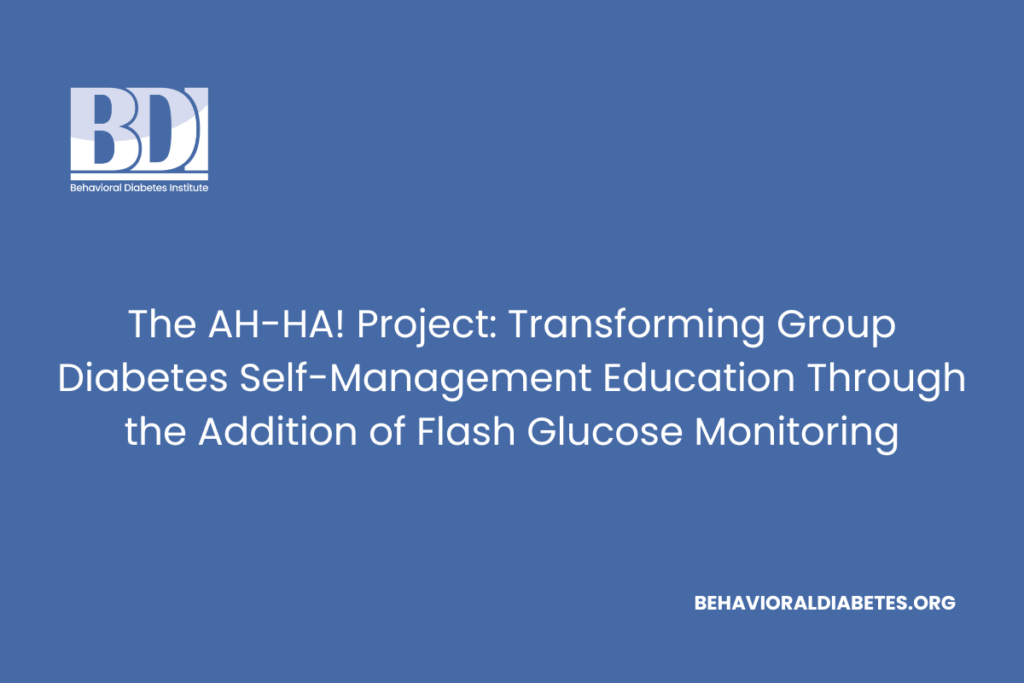 BDI
Behavioral Diabetes Institute

The AH-HA! Project: Transforming Group Diabetes Self-Management Education Through the Addition of Flash Glucose Monitoring

BEHAVIORALDIABETES.ORG